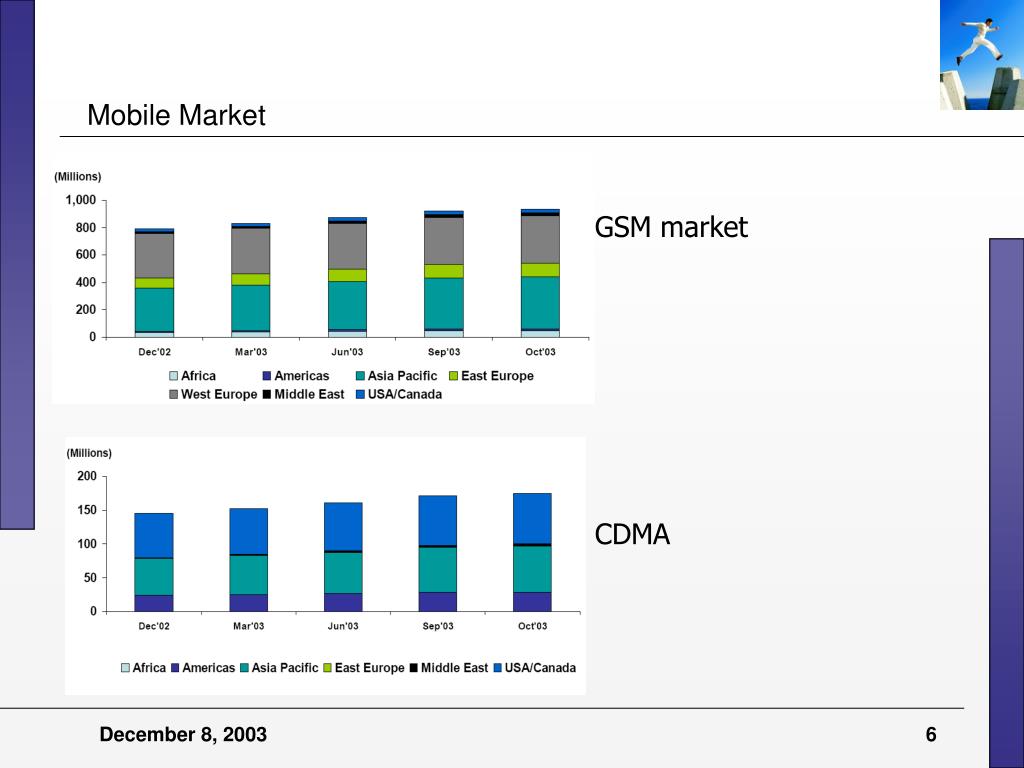 Mobile Market

(Millions)
1,000
800
600
400
200
0
Dec'02 Mar'03 Jun'03 Sep'03 Oct'03
Africa Americas Asia Pacific East Europe
West Europe Middle East USA/Canada

GSM market

(Millions)
200
150
100
50
0
Dec'02 Mar'03 Jun'03 Sep'03 Oct'03
Africa Americas Asia Pacific East Europe Middle East USA/Canada

CDMA

December 8, 2003

6